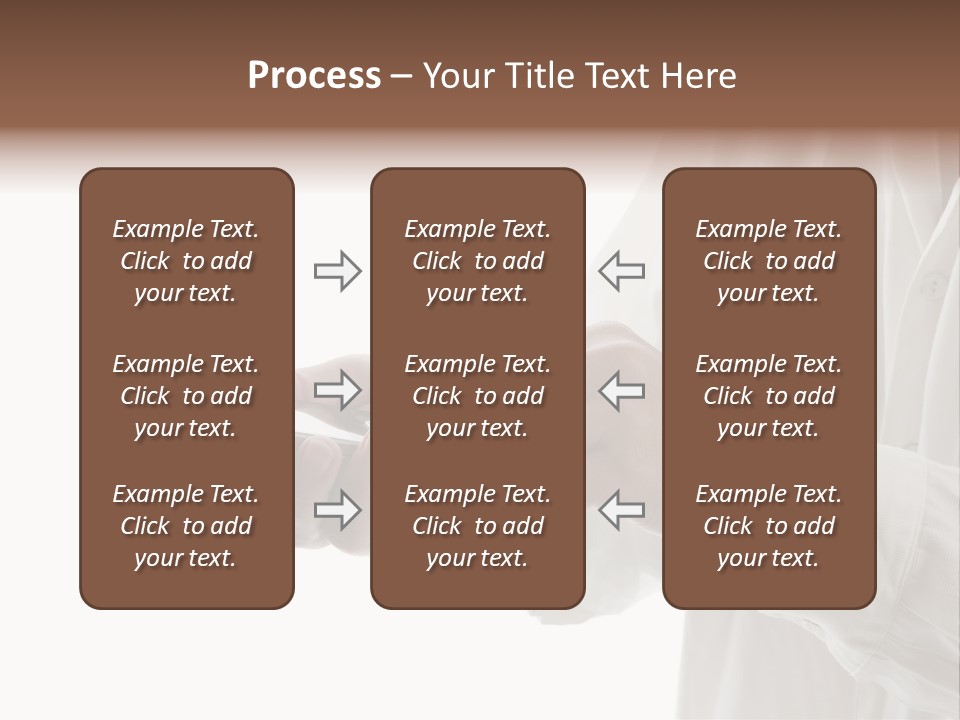 Process – Your Title Text Here

Example Text. Click to add your text.

Example Text. Click to add your text.

Example Text. Click to add your text.

Example Text. Click to add your text.

Example Text. Click to add your text.

Example Text. Click to add your text.

Example Text. Click to add your text.

Example Text. Click to add your text.

Example Text. Click to add your text.